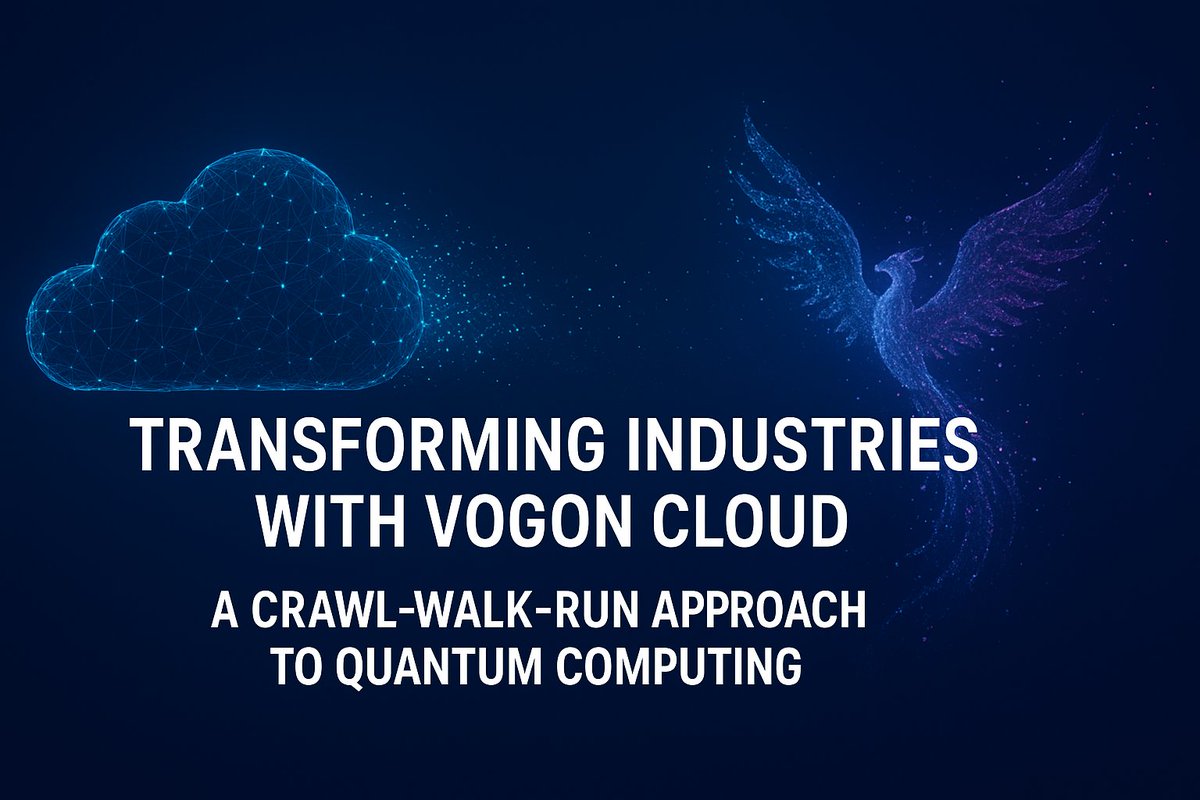 TRANSFORMING INDUSTRIES WITH VOGON CLOUD

A CRAWL-WALK-RUN APPROACH TO QUANTUM COMPUTING